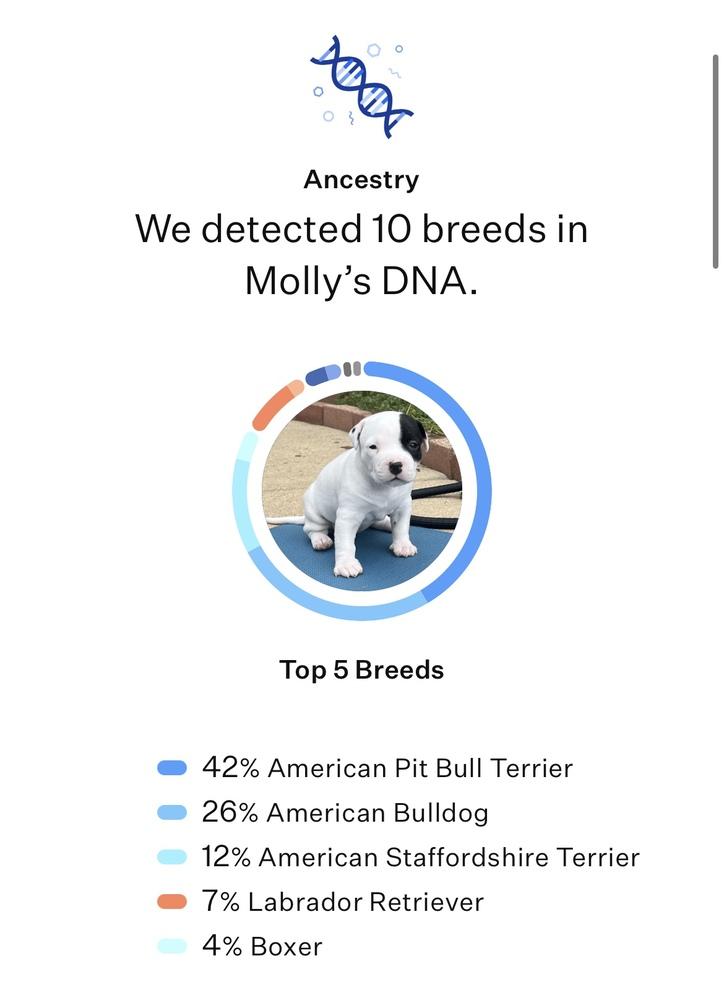 Ancestry
We detected 10 breeds in Molly's DNA.

Top 5 Breeds

42% American Pit Bull Terrier
26% American Bulldog
12% American Staffordshire Terrier
7% Labrador Retriever
4% Boxer